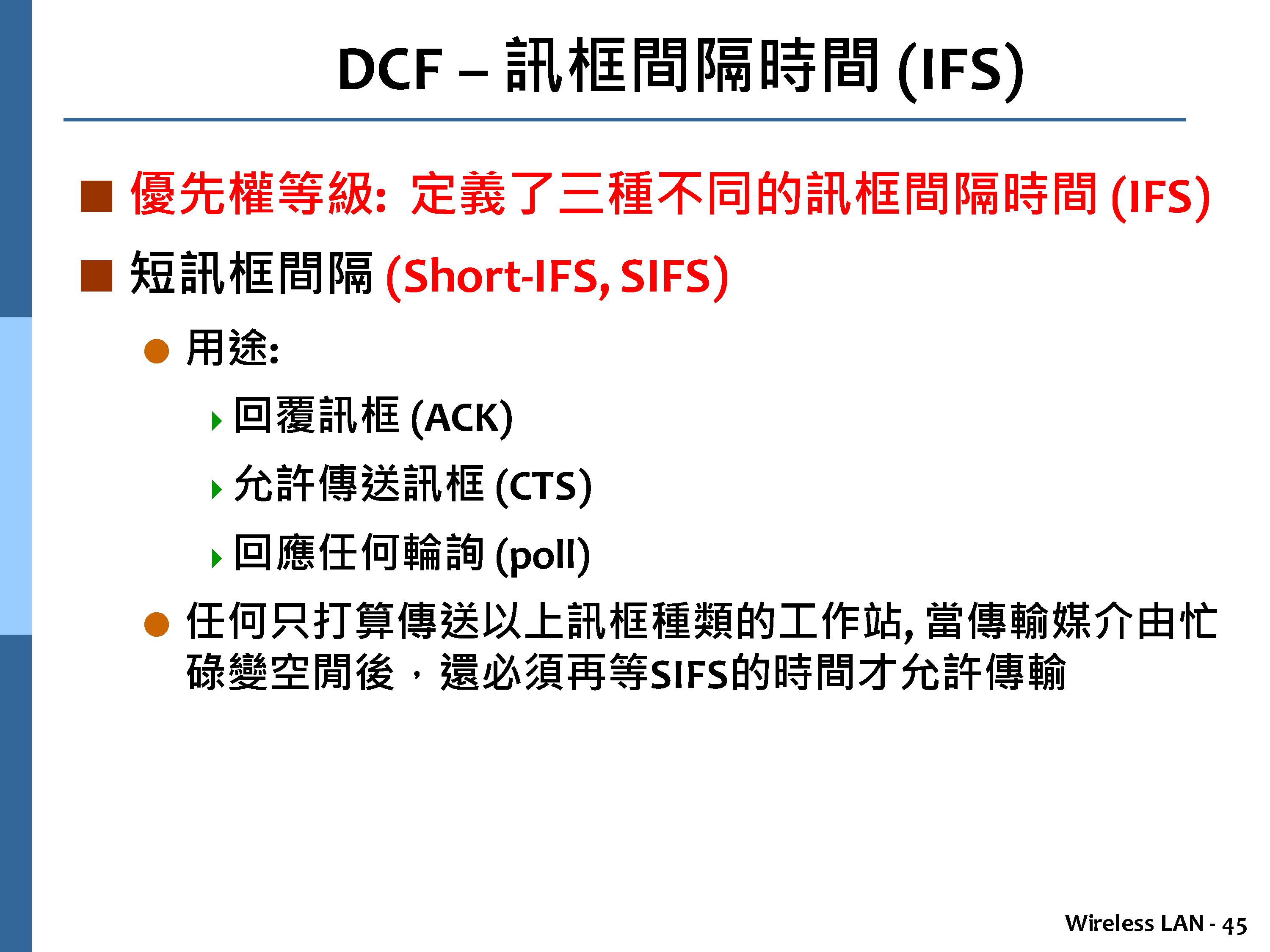 DCF – 訊框間隔時間 (IFS)

優先權等級: 定義了三種不同的訊框間隔時間 (IFS)

短訊框間隔 (Short-IFS, SIFS)

用途:

回覆訊框 (ACK)

允許傳送訊框 (CTS)

回應任何輪詢 (poll)

任何只打算傳送以上訊框種類的工作站, 當傳輸媒介由忙碌變空閒後，還必須再等SIFS的時間才允許傳輸

Wireless LAN - 45